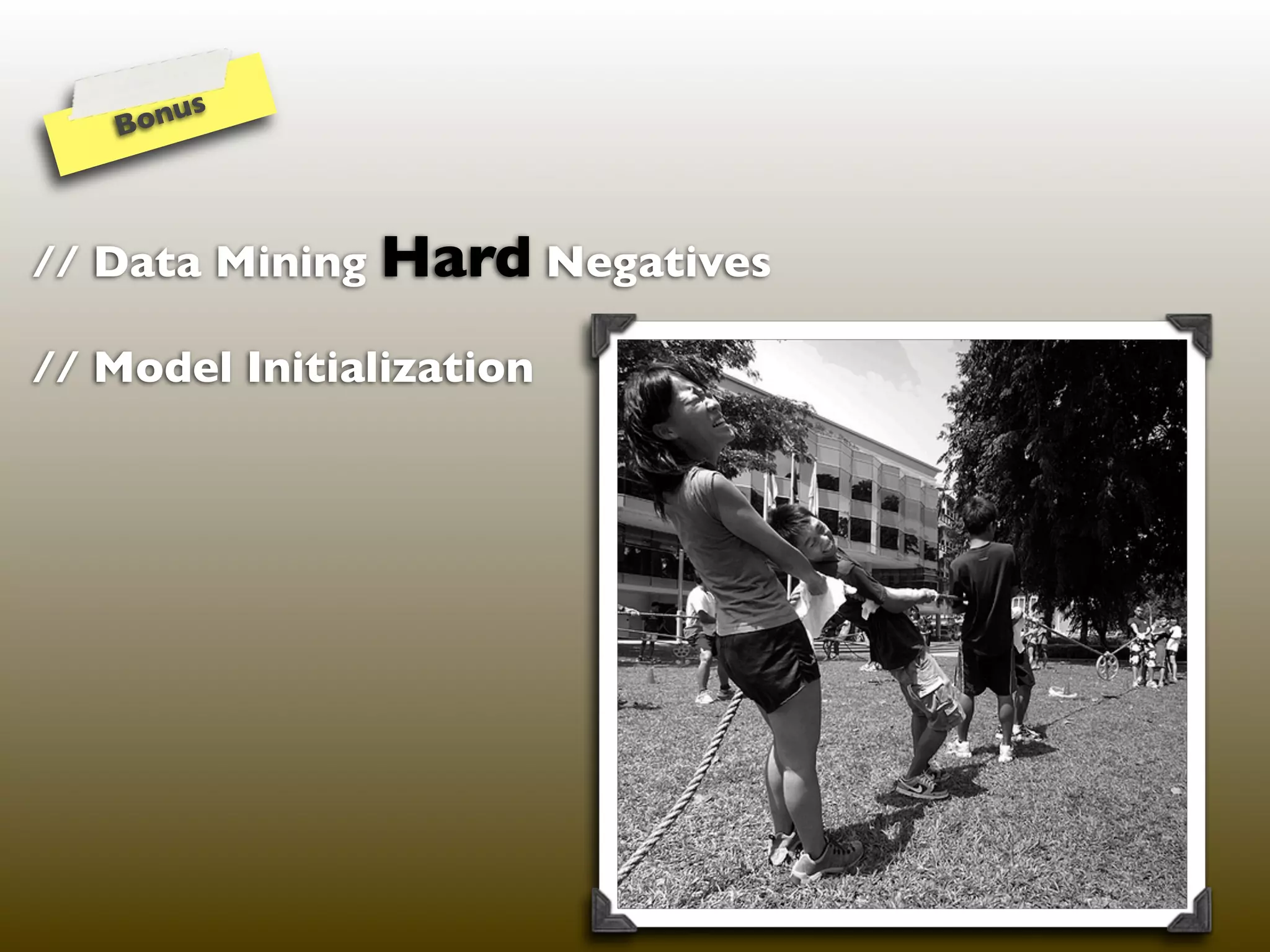 Bonus

// Data Mining Hard Negatives

// Model Initialization